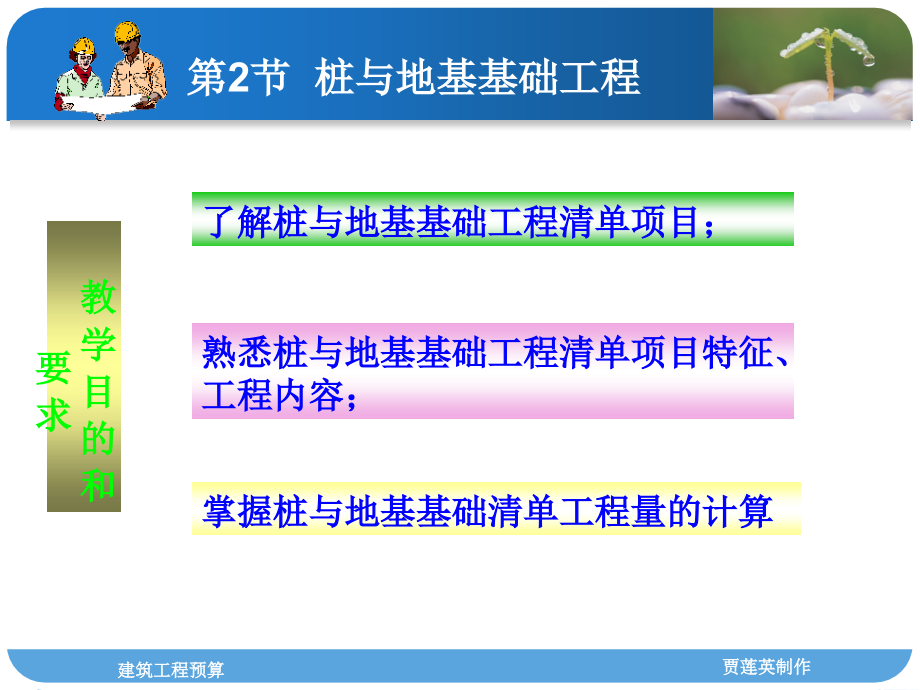 第2节 桩与地基基础工程

教学目的和要求

了解桩与地基基础工程清单项目；

熟悉桩与地基基础工程清单项目特征、工程内容；

掌握桩与地基基础清单工程量的计算

建筑工程预算

贾莲英制作